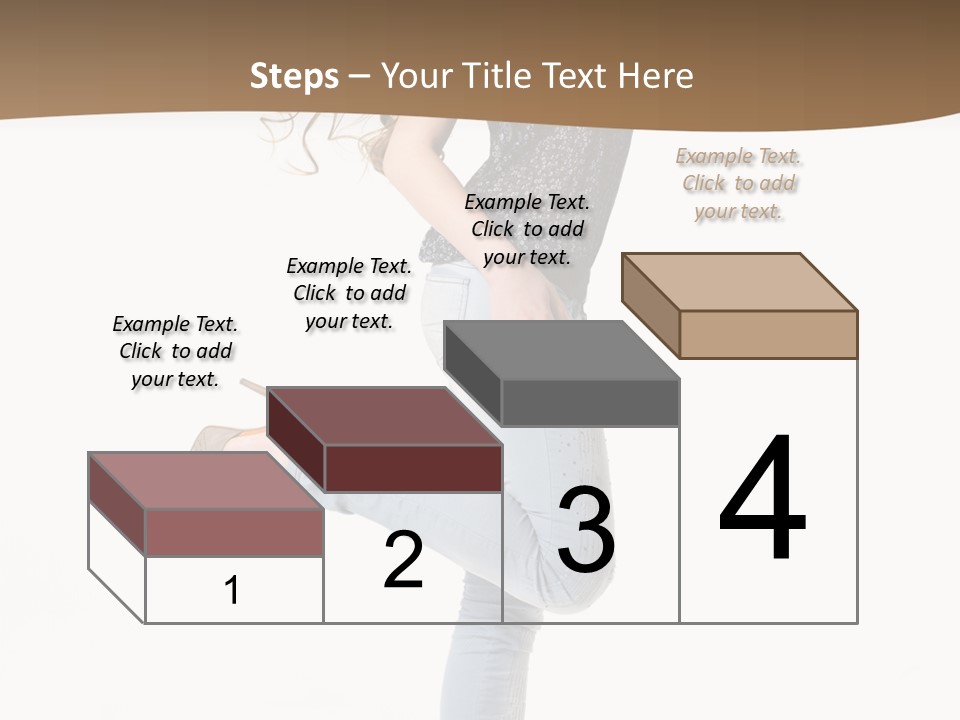 Steps – Your Title Text Here

Example Text. Click to add your text.

Example Text. Click to add your text.

Example Text. Click to add your text.

Example Text. Click to add your text.

1

2

3

4